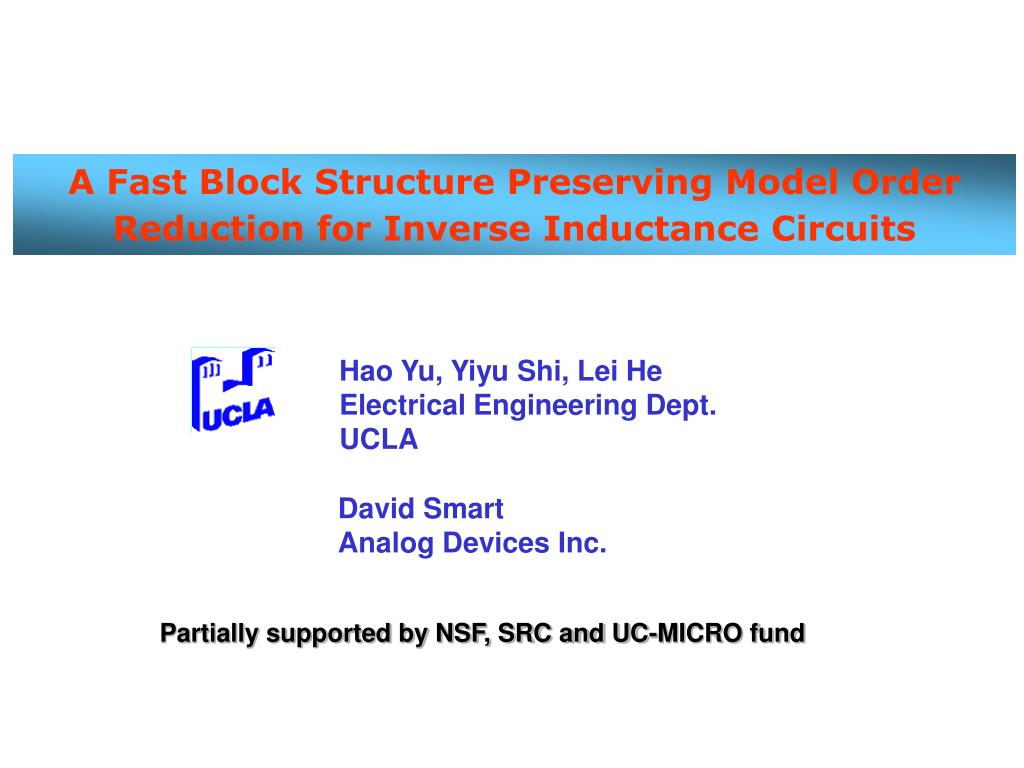 A Fast Block Structure Preserving Model Order Reduction for Inverse Inductance Circuits

UCLA

Hao Yu, Yiyu Shi, Lei He
Electrical Engineering Dept.
UCLA

David Smart
Analog Devices Inc.

Partially supported by NSF, SRC and UC-MICRO fund